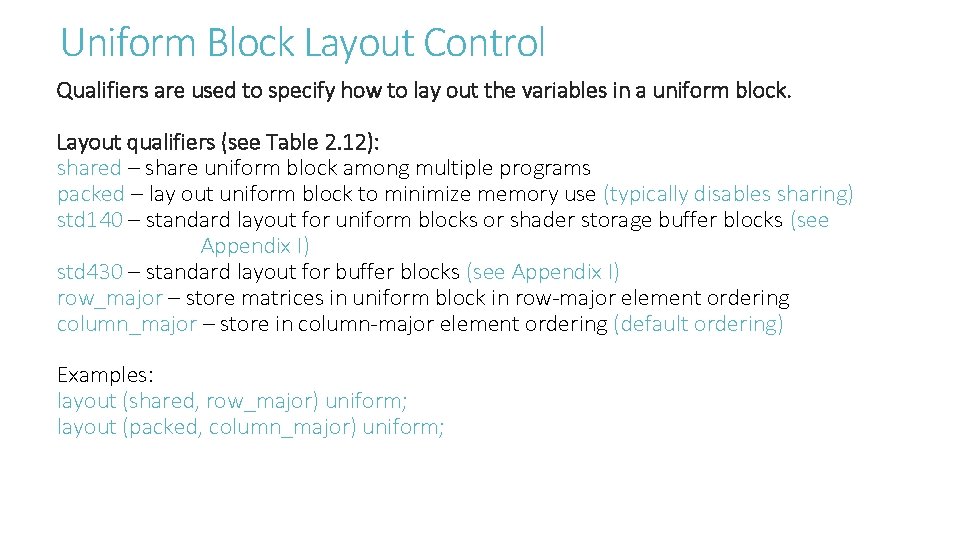 Uniform Block Layout Control

Qualifiers are used to specify how to lay out the variables in a uniform block.

Layout qualifiers (see Table 2.12):
shared – share uniform block among multiple programs
packed – lay out uniform block to minimize memory use (typically disables sharing)
std140 – standard layout for uniform blocks or shader storage buffer blocks (see Appendix I)
std430 – standard layout for buffer blocks (see Appendix I)
row_major – store matrices in uniform block in row-major element ordering
column_major – store in column-major element ordering (default ordering)

Examples:
layout (shared, row_major) uniform;
layout (packed, column_major) uniform;